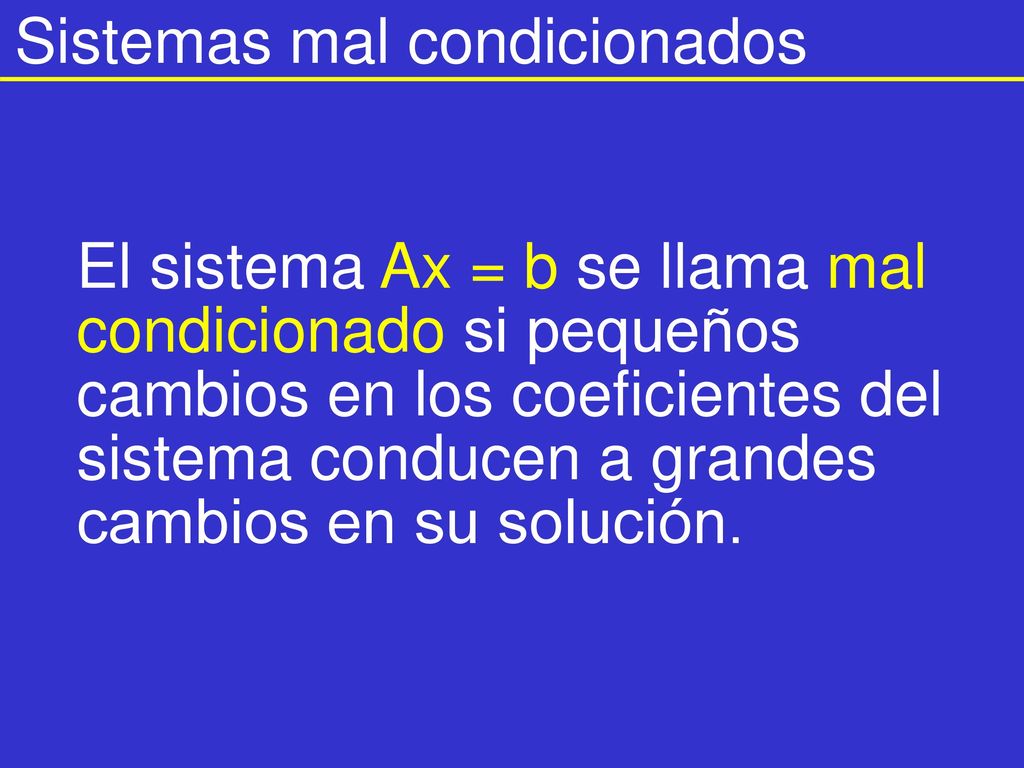 Sistemas mal condicionados

El sistema $Ax = b$ se llama mal condicionado si pequeños cambios en los coeficientes del sistema conducen a grandes cambios en su solución.